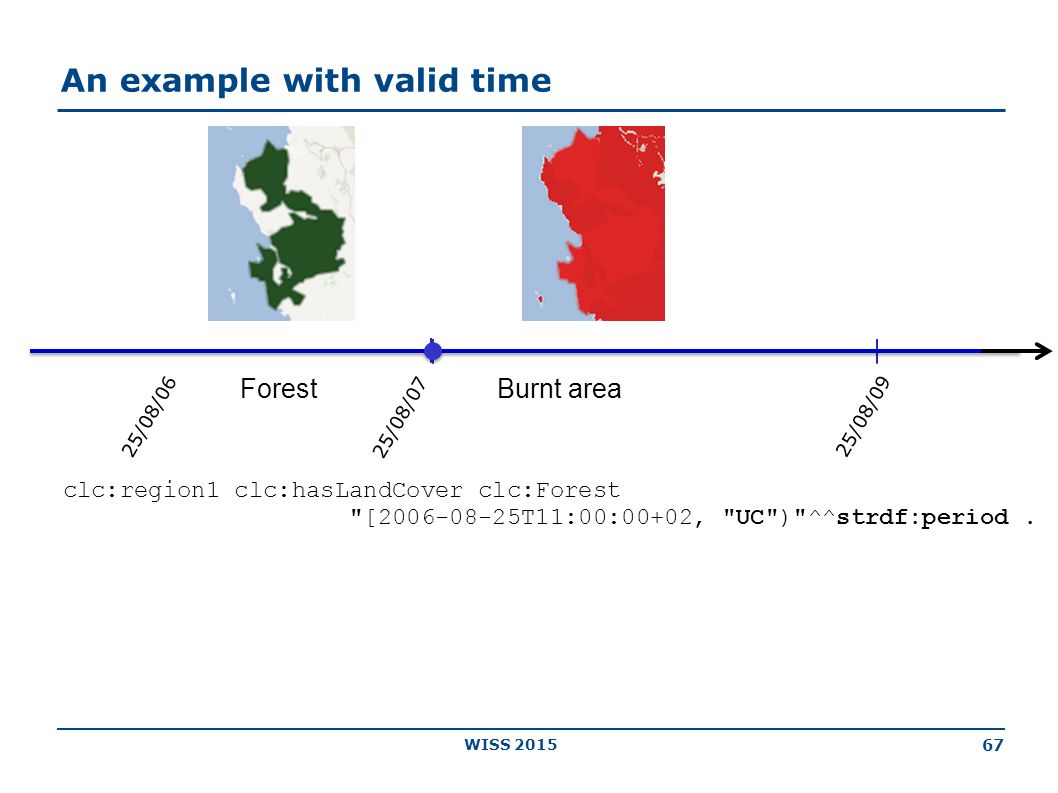 An example with valid time

25/08/06

Forest

25/08/07

Burnt area

25/08/09

clc:region1 clc:hasLandCover clc:Forest
"[2006-08-25T11:00:00+02, "UC")"^^strdf:period .

WISS 2015

67